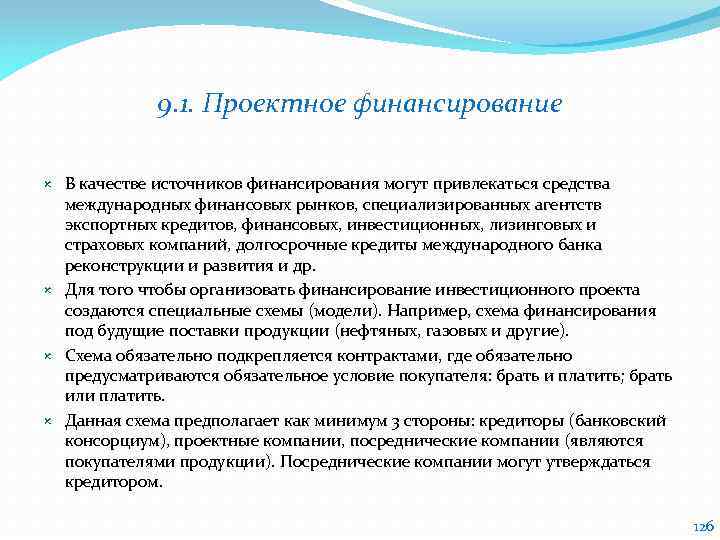 9.1. Проектное финансирование

× В качестве источников финансирования могут привлекаться средства международных финансовых рынков, специализированных агентств экспортных кредитов, финансовых, инвестиционных, лизинговых и страховых компаний, долгосрочные кредиты международного банка реконструкции и развития и др.

× Для того чтобы организовать финансирование инвестиционного проекта создаются специальные схемы (модели). Например, схема финансирования под будущие поставки продукции (нефтяных, газовых и другие).

× Схема обязательно подкрепляется контрактами, где обязательно предусматриваются обязательное условие покупателя: брать и платить; брать или платить.

× Данная схема предполагает как минимум 3 стороны: кредиторы (банковский консорциум), проектные компании, посреднические компании (являются покупателями продукции). Посреднические компании могут утверждаться кредитором.

126